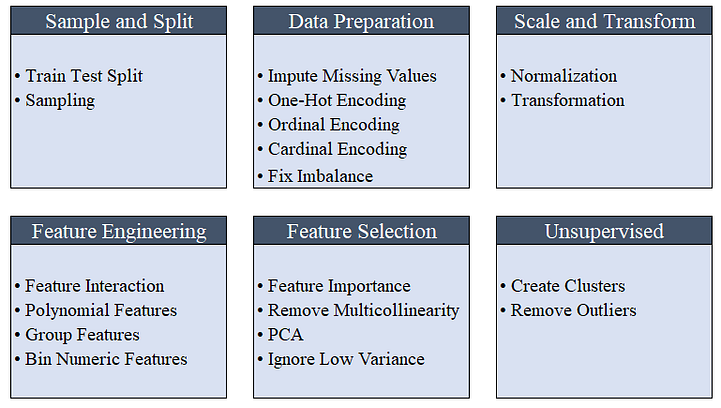 Sample and Split

• Train Test Split
• Sampling

Data Preparation

• Impute Missing Values
• One-Hot Encoding
• Ordinal Encoding
• Cardinal Encoding
• Fix Imbalance

Scale and Transform

• Normalization
• Transformation

Feature Engineering

• Feature Interaction
• Polynomial Features
• Group Features
• Bin Numeric Features

Feature Selection

• Feature Importance
• Remove Multicollinearity
• PCA
• Ignore Low Variance

Unsupervised

• Create Clusters
• Remove Outliers